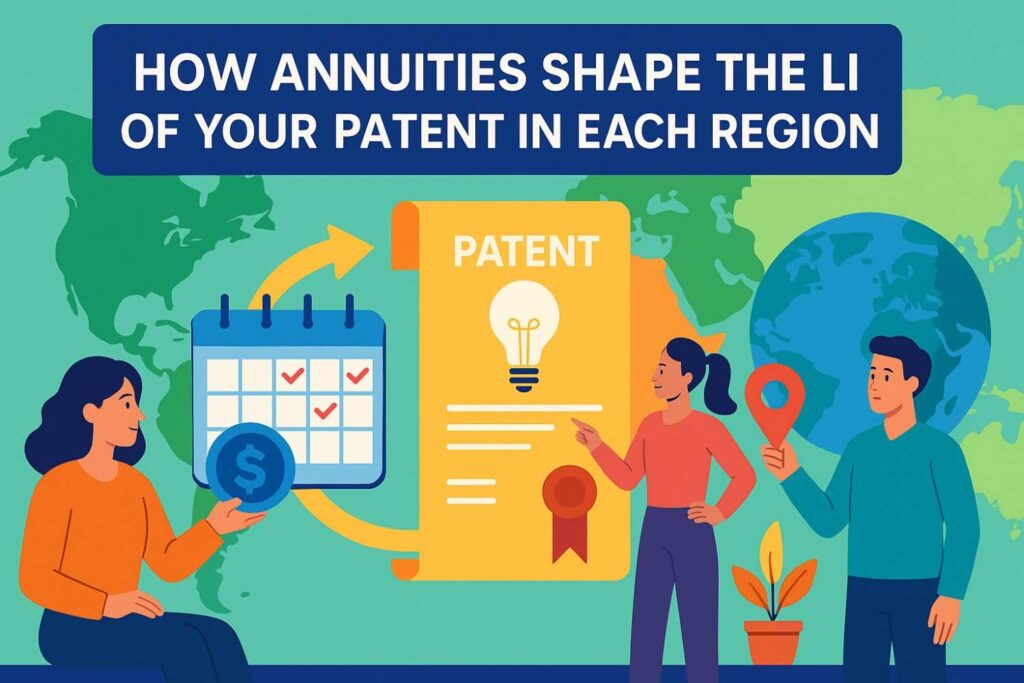 HOW ANNUITIES SHAPE THE LI
OF YOUR PATENT IN EACH REGION

PATENT

$